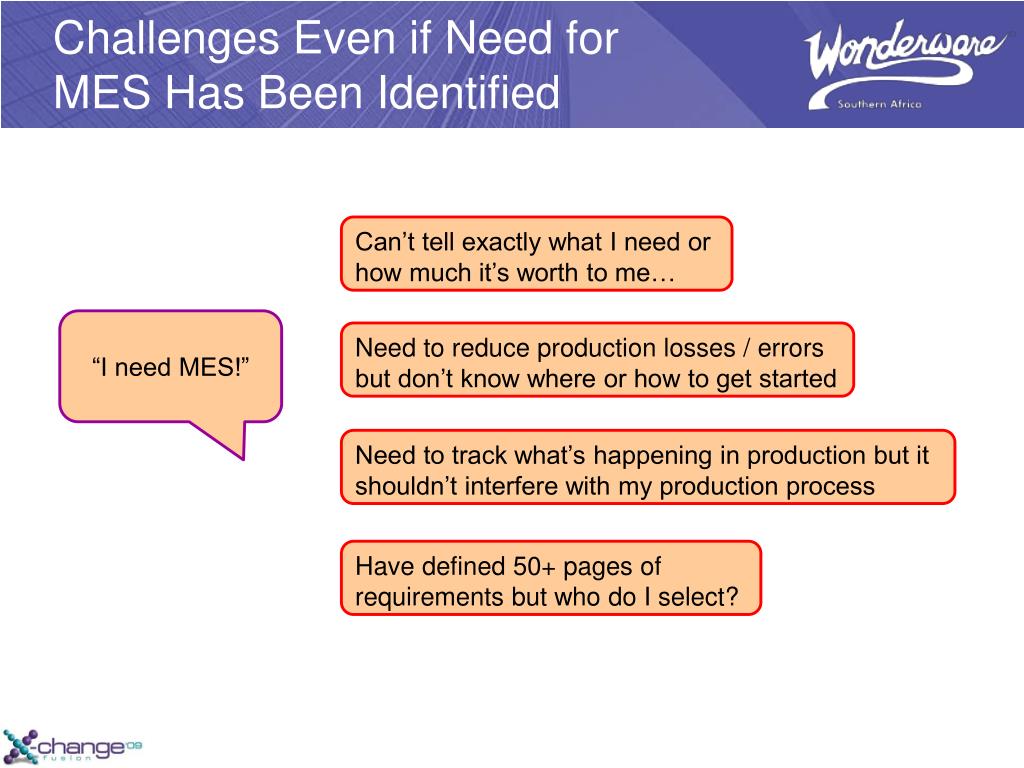 Challenges Even if Need for MES Has Been Identified

Wonderware
Southern Africa

"I need MES!"

Can't tell exactly what I need or how much it's worth to me…

Need to reduce production losses / errors but don't know where or how to get started

Need to track what's happening in production but it shouldn't interfere with my production process

Have defined 50+ pages of requirements but who do I select?

X-change 09
fusion